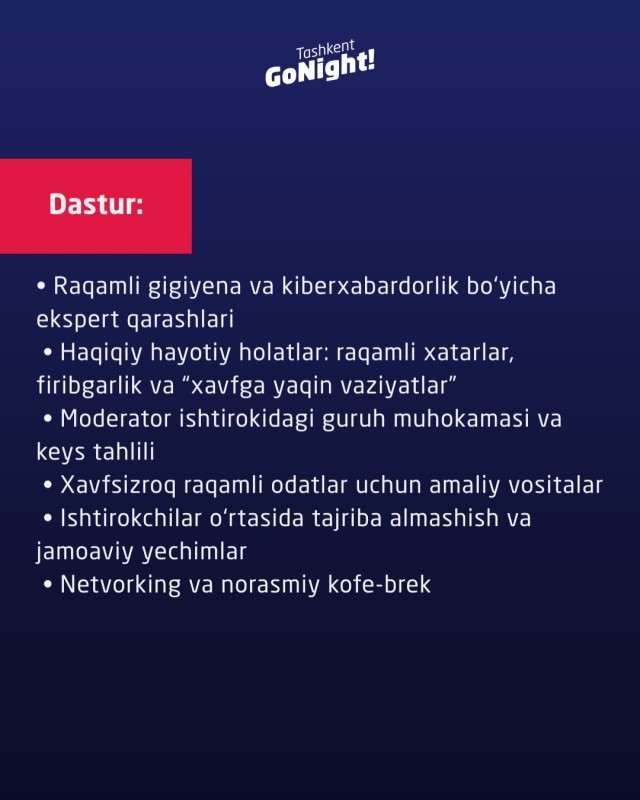 Tashkent
GoNight!

Dastur:

• Raqamli gigiyena va kiberxabardorlik bo‘yicha ekspert qarashlari
• Haqiqiy hayotiy holatlar: raqamli xatarlar, firibgarlik va “xavfga yaqin vaziyatlar”
• Moderator ishtirokidagi guruh muhokamasi va keys tahlili
• Xavfsizroq raqamli odatlar uchun amaliy vositalar
• Ishtirokchilar o‘rtasida tajriba almashish va jamoaviy yechimlar
• Netvorking va norasmiy kofe-brek